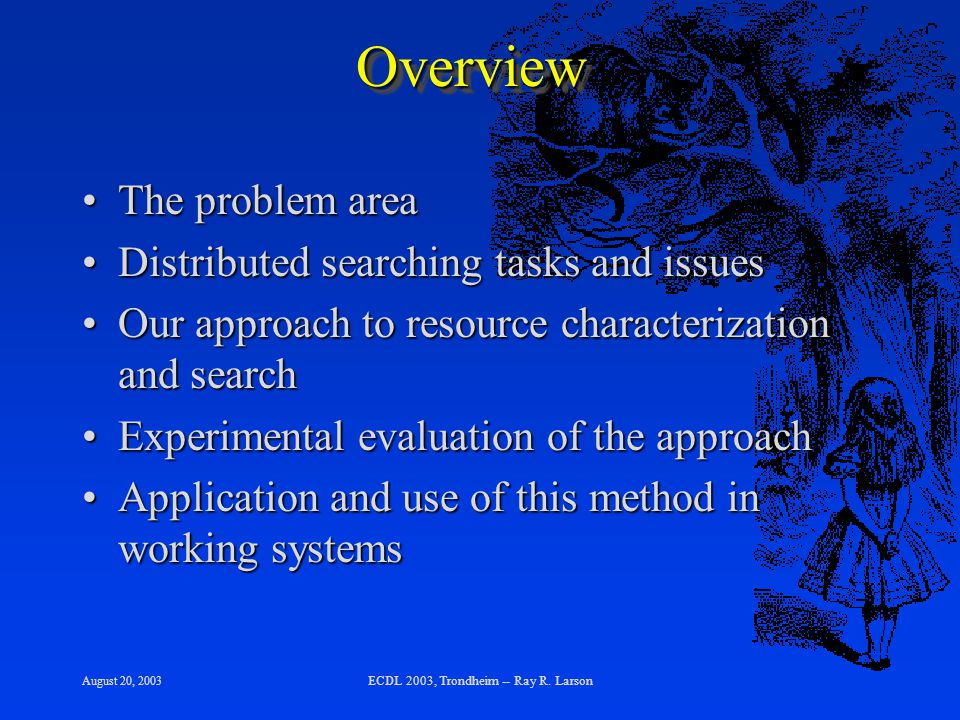 Overview

• The problem area
• Distributed searching tasks and issues
• Our approach to resource characterization and search
• Experimental evaluation of the approach
• Application and use of this method in working systems

August 20, 2003

ECDL 2003, Trondheim -- Ray R. Larson